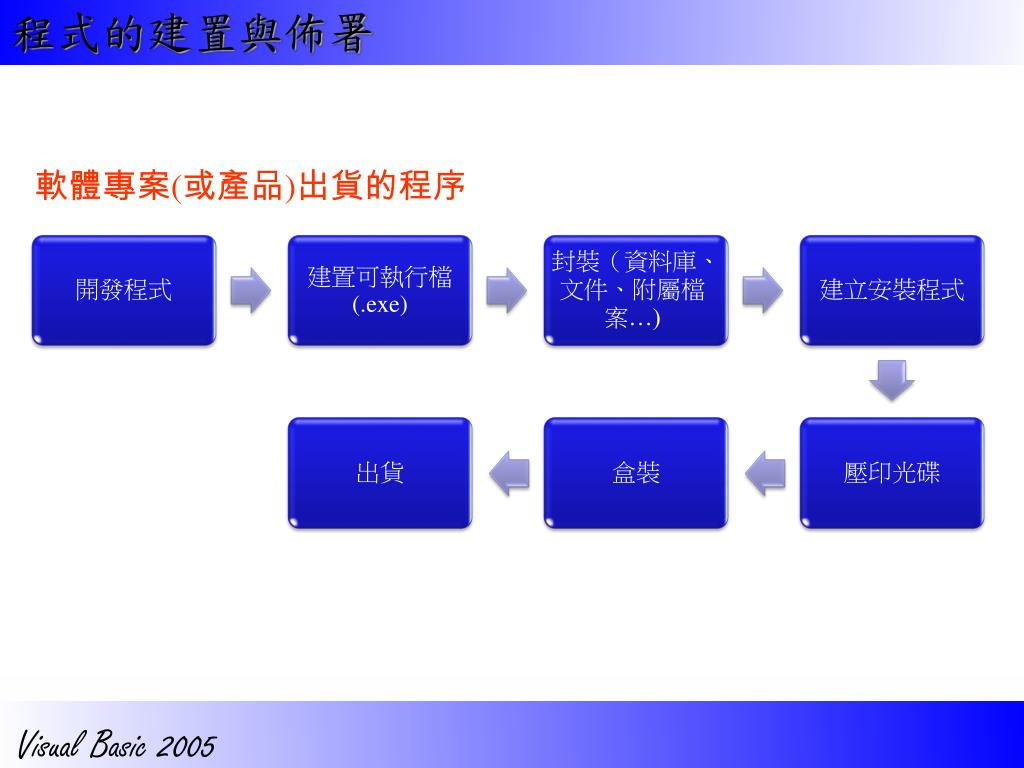 程式的建置與佈署

軟體專案(或產品)出貨的程序

開發程式

建置可執行檔 (.exe)

封裝（資料庫、文件、附屬檔案…)

建立安裝程式

壓印光碟

盒裝

出貨

Visual Basic 2005